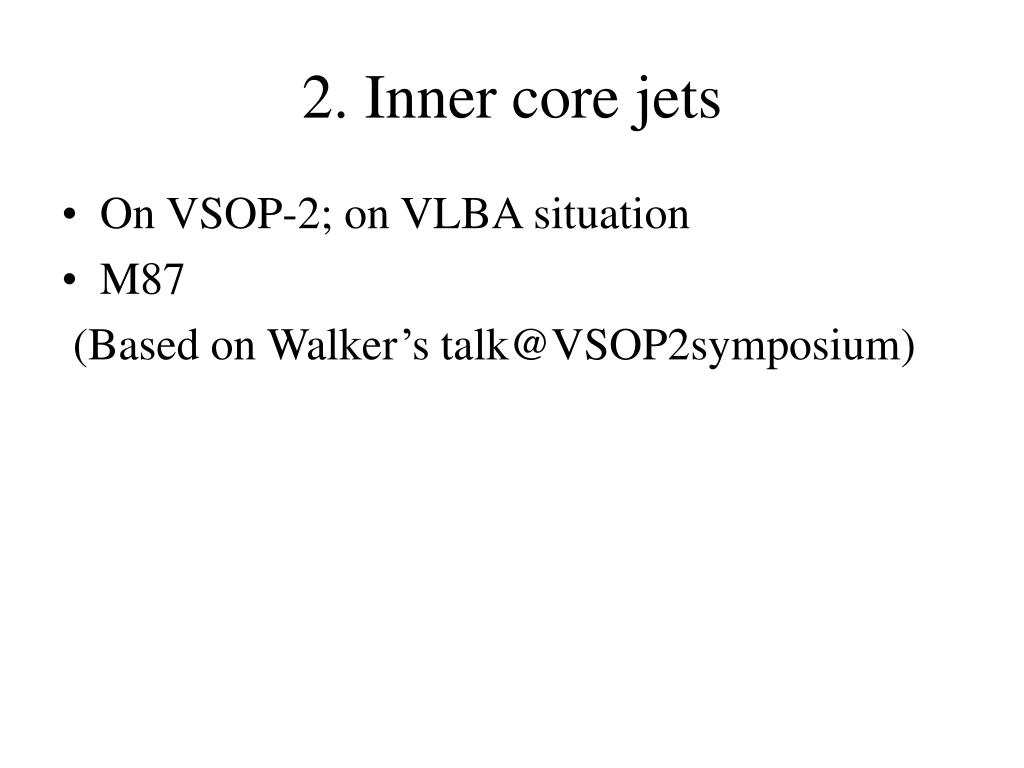 2. Inner core jets

• On VSOP-2; on VLBA situation
• M87
(Based on Walker’s talk@VSOP2symposium)